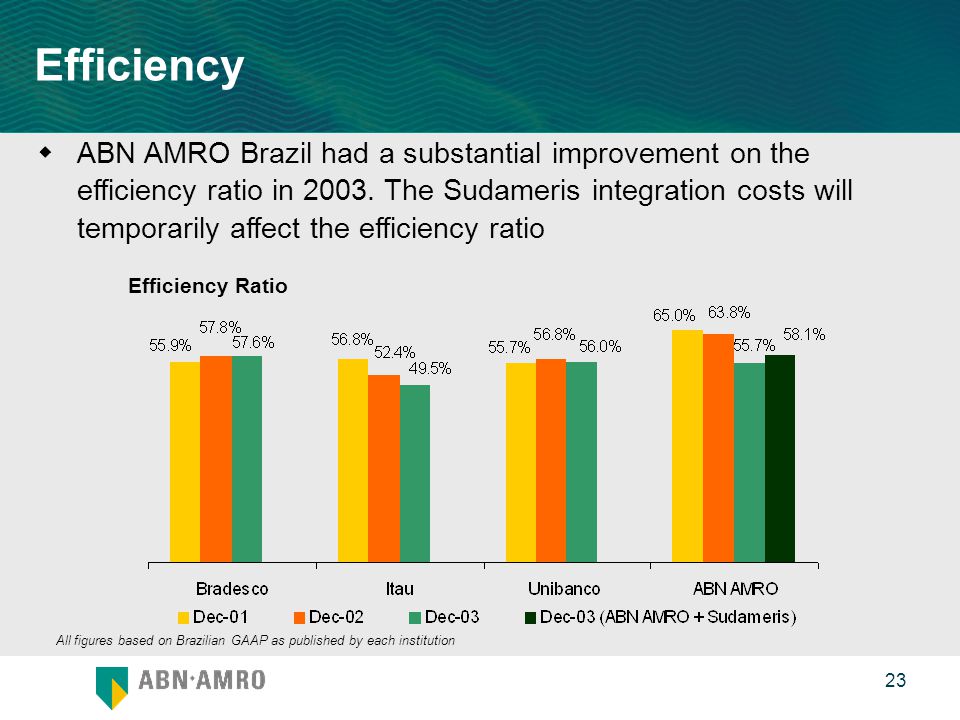 Efficiency

ABN AMRO Brazil had a substantial improvement on the efficiency ratio in 2003. The Sudameris integration costs will temporarily affect the efficiency ratio

Efficiency Ratio

55.9% 57.8% 57.6%
56.8% 52.4% 49.5%
55.7% 56.8% 56.0%
65.0% 63.8% 55.7% 58.1%

Bradesco Itau Unibanco ABN AMRO

Dec-01 Dec-02 Dec-03 Dec-03 (ABN AMRO + Sudameris)

All figures based on Brazilian GAAP as published by each institution

ABN·AMRO

23